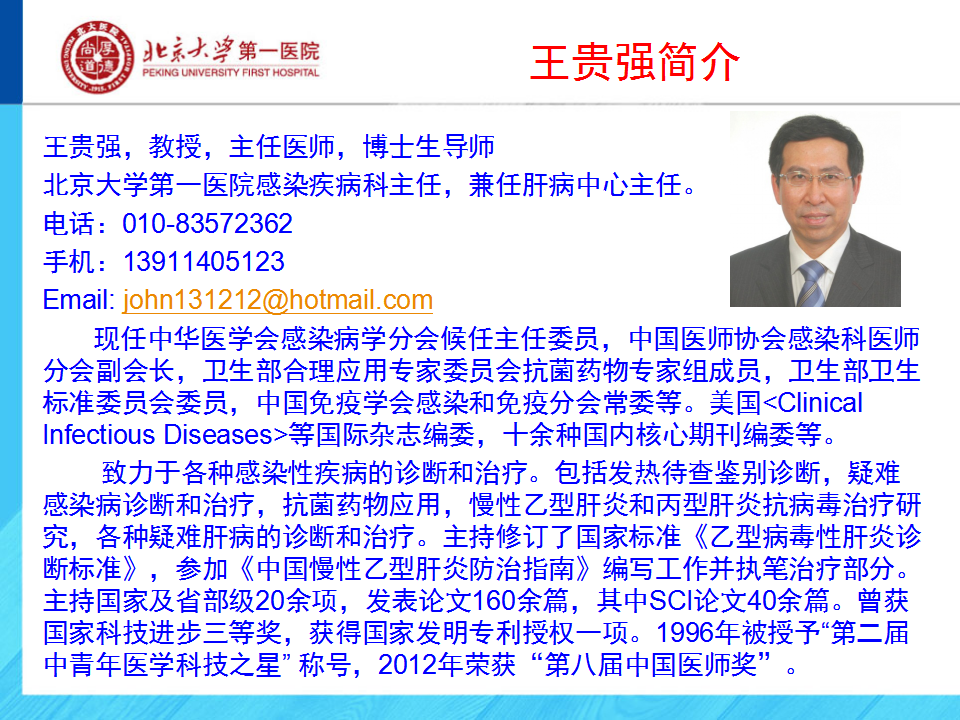 北京大学第一医院
PEKING UNIVERSITY FIRST HOSPITAL

王贵强简介

王贵强，教授，主任医师，博士生导师
北京大学第一医院感染疾病科主任，兼任肝病中心主任。
电话：010-83572362
手机：13911405123
Email: john131212@hotmail.com

现任中华医学会感染病学分会候任主任委员，中国医师协会感染科医师分会副会长，卫生部合理应用专家委员会抗菌药物专家组成员，卫生部卫生标准委员会委员，中国免疫学会感染和免疫分会常委等。美国<Clinical Infectious Diseases>等国际杂志编委，十余种国内核心期刊编委等。

致力于各种感染性疾病的诊断和治疗。包括发热待查鉴别诊断，疑难感染病诊断和治疗，抗菌药物应用，慢性乙型肝炎和丙型肝炎抗病毒治疗研究，各种疑难肝病的诊断和治疗。主持修订了国家标准《乙型病毒性肝炎诊断标准》，参加《中国慢性乙型肝炎防治指南》编写工作并执笔治疗部分。主持国家及省部级20余项，发表论文160余篇，其中SCI论文40余篇。曾获国家科技进步三等奖，获得国家发明专利授权一项。1996年被授予“第二届中青年医学科技之星” 称号，2012年荣获 “第八届中国医师奖” 。